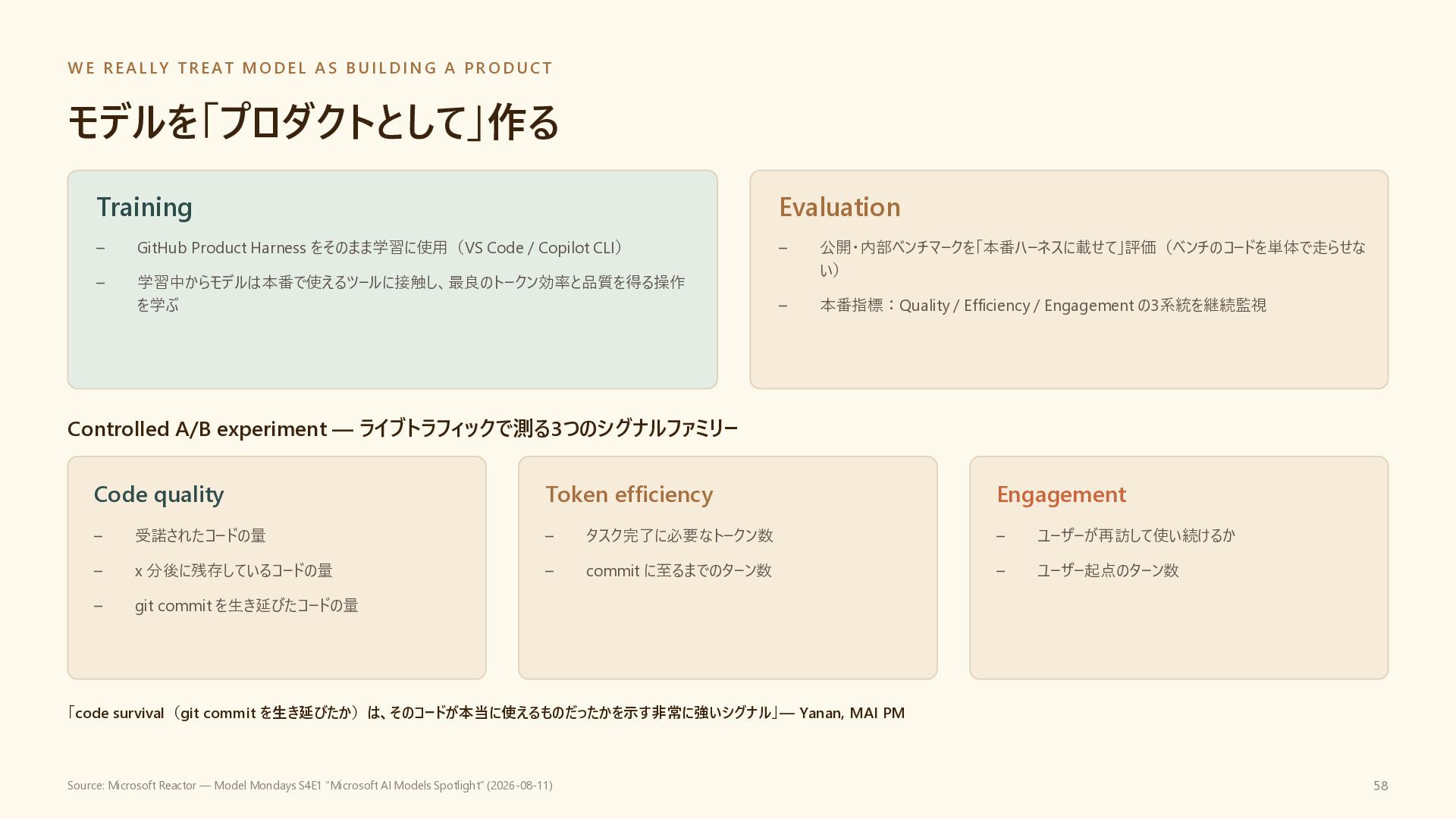 WE REALLY TREAT MODEL AS BUILDING A PRODUCT

モデルを「プロダクトとして」作る

Training

– GitHub Product Harness をそのまま学習に使用（VS Code / Copilot CLI）

– 学習中からモデルは本番で使えるツールに接触し、最良のトークン効率と品質を得る操作を学ぶ

Evaluation

– 公開・内部ベンチマークを「本番ハーネスに載せて」評価（ベンチのコードを単体で走らせない）

– 本番指標：Quality / Efficiency / Engagement の3系統を継続監視

Controlled A/B experiment — ライブトラフィックで測る3つのシグナルファミリー

Code quality

– 受諾されたコードの量

– x 分後に残存しているコードの量

– git commit を生き延びたコードの量

Token efficiency

– タスク完了に必要なトークン数

– commit に至るまでのターン数

Engagement

– ユーザーが再訪して使い続けるか

– ユーザー起点のターン数

「code survival（git commit を生き延びたか）は、そのコードが本当に使えるものだったかを示す非常に強いシグナル」— Yanan, MAI PM

Source: Microsoft Reactor — Model Mondays S4E1 "Microsoft AI Models Spotlight" (2026-08-11)

58